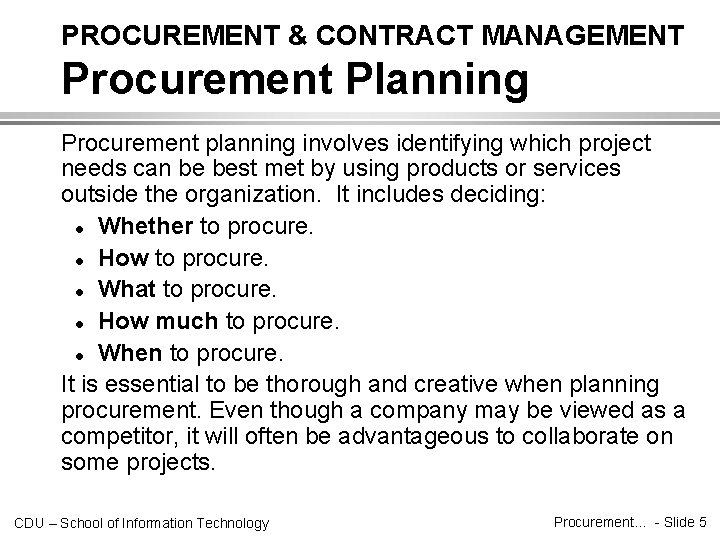 PROCUREMENT & CONTRACT MANAGEMENT
Procurement Planning

Procurement planning involves identifying which project needs can be best met by using products or services outside the organization. It includes deciding:

- Whether to procure.
- How to procure.
- What to procure.
- How much to procure.
- When to procure.

It is essential to be thorough and creative when planning procurement. Even though a company may be viewed as a competitor, it will often be advantageous to collaborate on some projects.

CDU – School of Information Technology

Procurement... - Slide 5